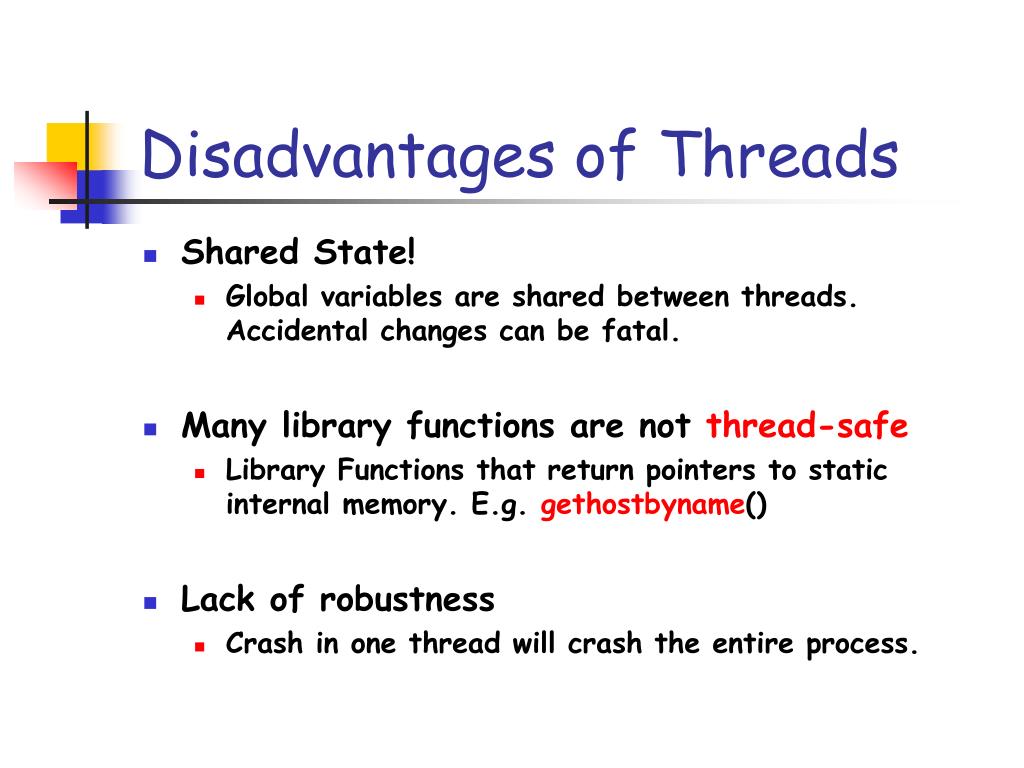 Disadvantages of Threads

Shared State!
Global variables are shared between threads. Accidental changes can be fatal.

Many library functions are not thread-safe
Library Functions that return pointers to static internal memory. E.g. gethostbyname()

Lack of robustness
Crash in one thread will crash the entire process.